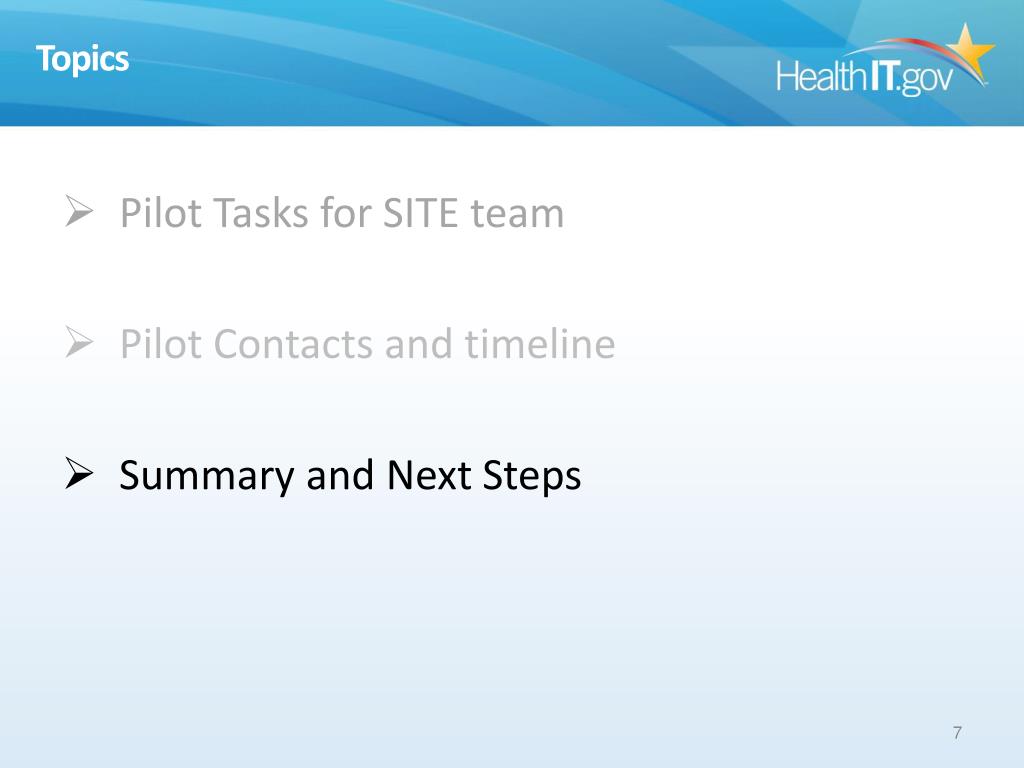 Topics

HealthIT.gov

➢ Pilot Tasks for SITE team

➢ Pilot Contacts and timeline

➢ Summary and Next Steps

7